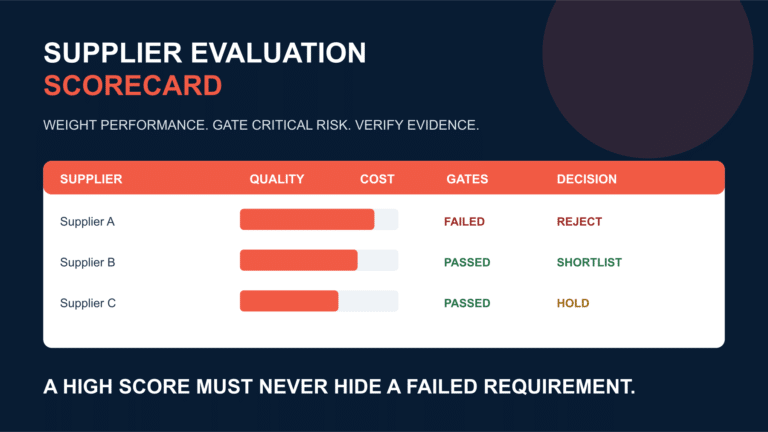 SUPPLIER EVALUATION
SCORECARD

WEIGHT PERFORMANCE. GATE CRITICAL RISK. VERIFY EVIDENCE.

| SUPPLIER | QUALITY | COST | GATES | DECISION |
|---|---|---|---|---|
| Supplier A | | | FAILED | REJECT |
| Supplier B | | | PASSED | SHORTLIST |
| Supplier C | | | PASSED | HOLD |

A HIGH SCORE MUST NEVER HIDE A FAILED REQUIREMENT.